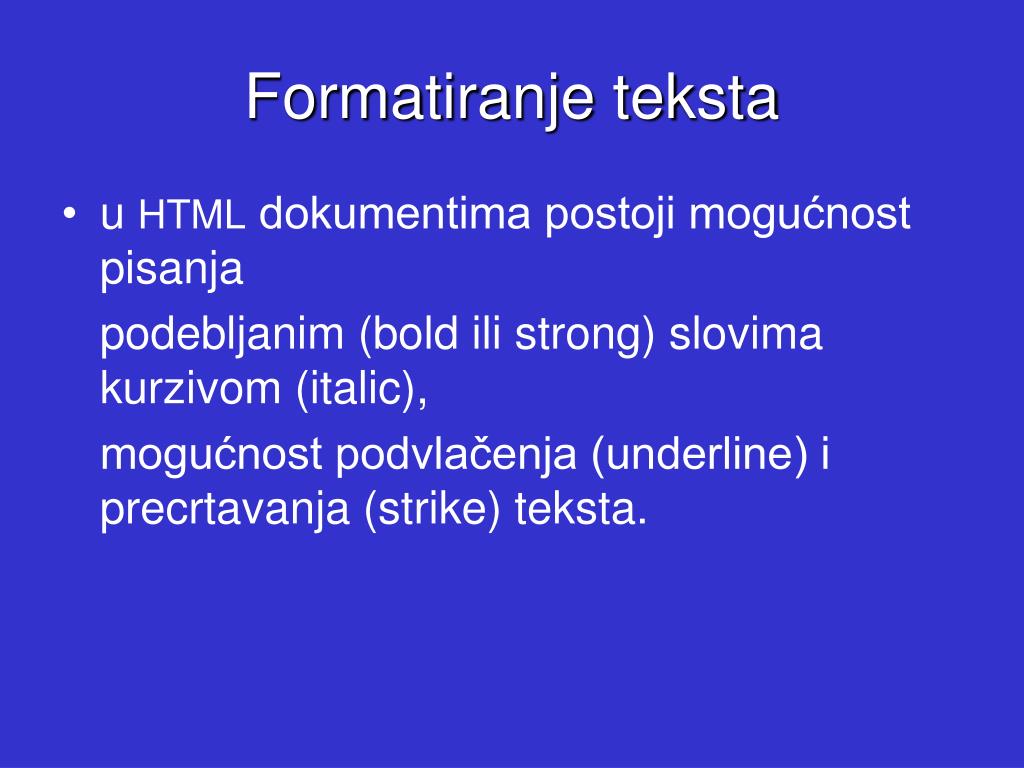 Formatiranje teksta

• u HTML dokumentima postoji mogućnost pisanja

podebljanim (bold ili strong) slovima kurzivom (italic),

mogućnost podvlačenja (underline) i precrtavanja (strike) teksta.